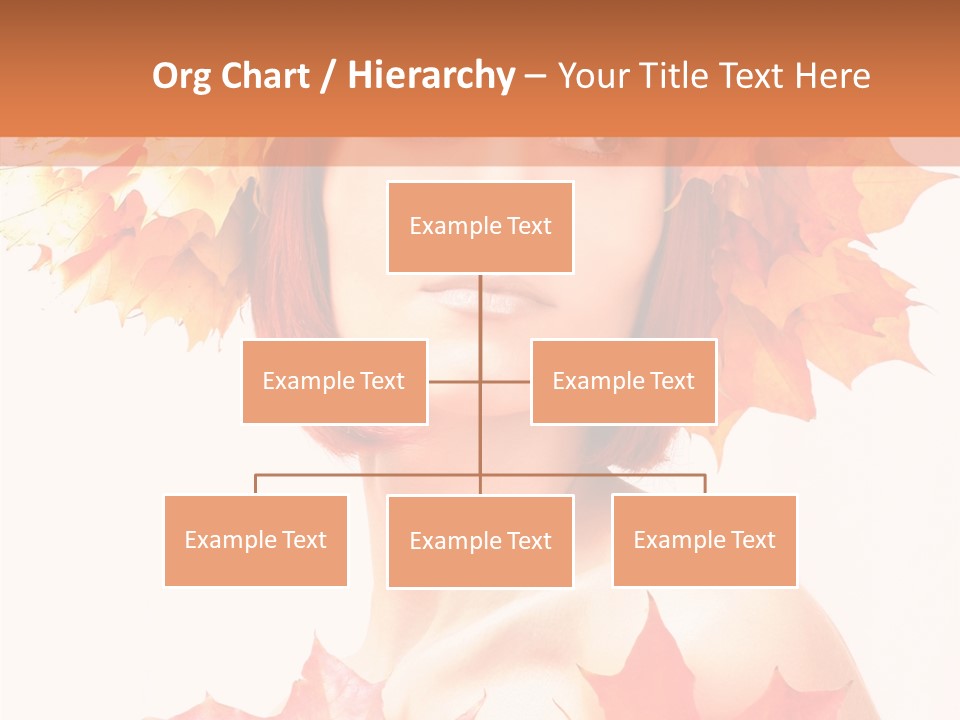 Org Chart / Hierarchy – Your Title Text Here

Example Text

Example Text

Example Text

Example Text

Example Text

Example Text